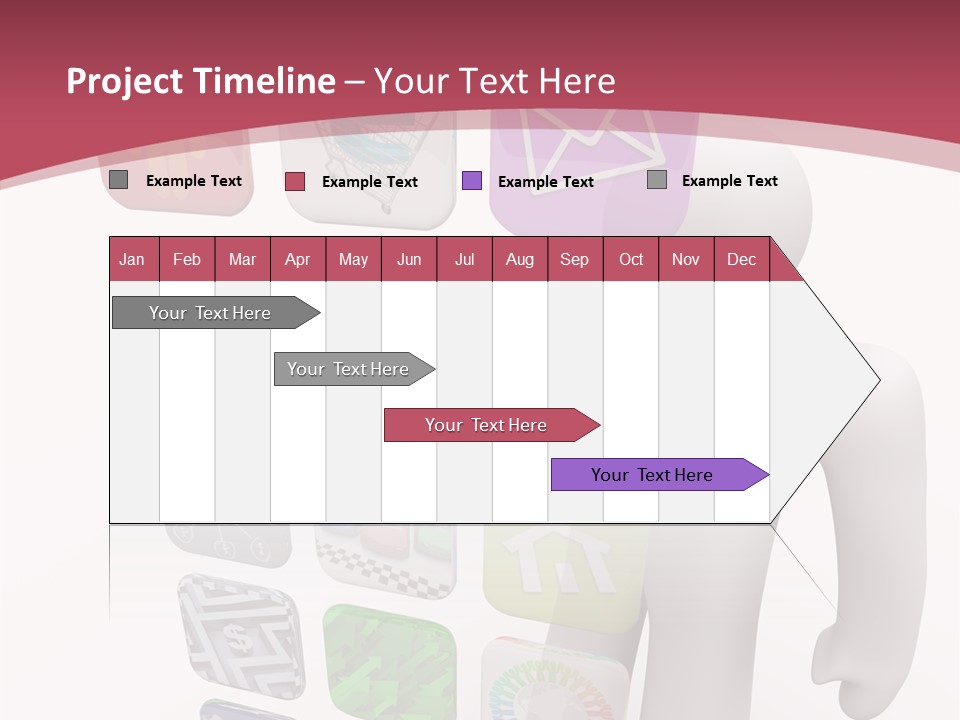 Project Timeline – Your Text Here

Example Text
Example Text
Example Text
Example Text

| Jan | Feb | Mar | Apr | May | Jun | Jul | Aug | Sep | Oct | Nov | Dec |
|---|---|---|---|---|---|---|---|---|---|---|---|

Your Text Here

Your Text Here

Your Text Here

Your Text Here